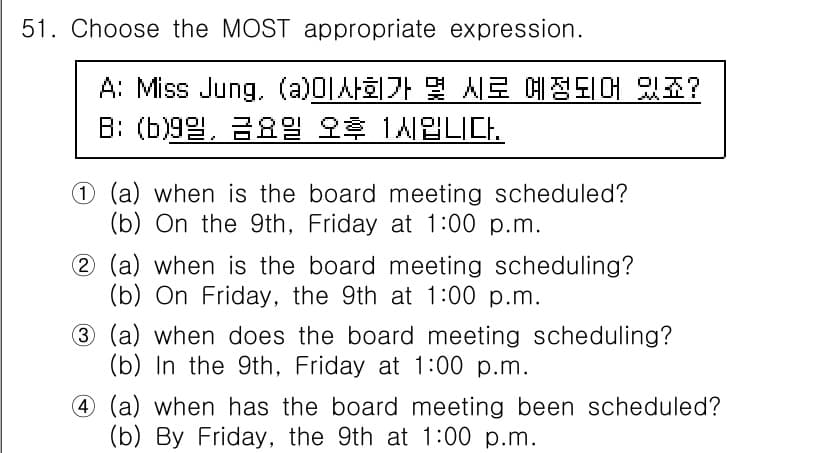 51. Choose the MOST appropriate expression.

A: Miss Jung, (a)이사회가 몇 시로 예정되어 있죠?
B: (b)9일, 금요일 오후 1시입니다.

① (a) when is the board meeting scheduled?
(b) On the 9th, Friday at 1:00 p.m.

② (a) when is the board meeting scheduling?
(b) On Friday, the 9th at 1:00 p.m.

③ (a) when does the board meeting scheduling?
(b) In the 9th, Friday at 1:00 p.m.

④ (a) when has the board meeting been scheduled?
(b) By Friday, the 9th at 1:00 p.m.